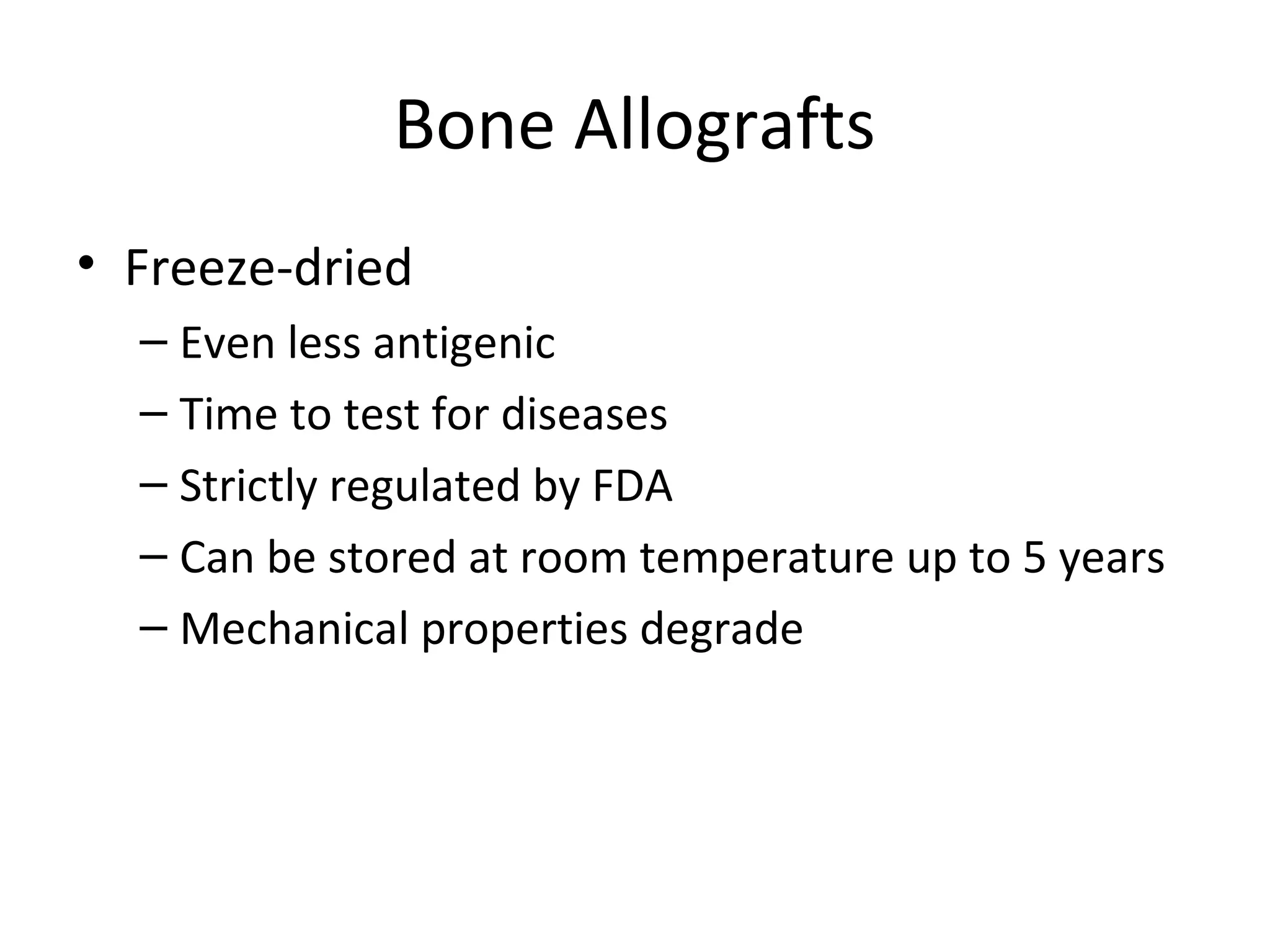 Bone Allografts

• Freeze-dried
– Even less antigenic
– Time to test for diseases
– Strictly regulated by FDA
– Can be stored at room temperature up to 5 years
– Mechanical properties degrade